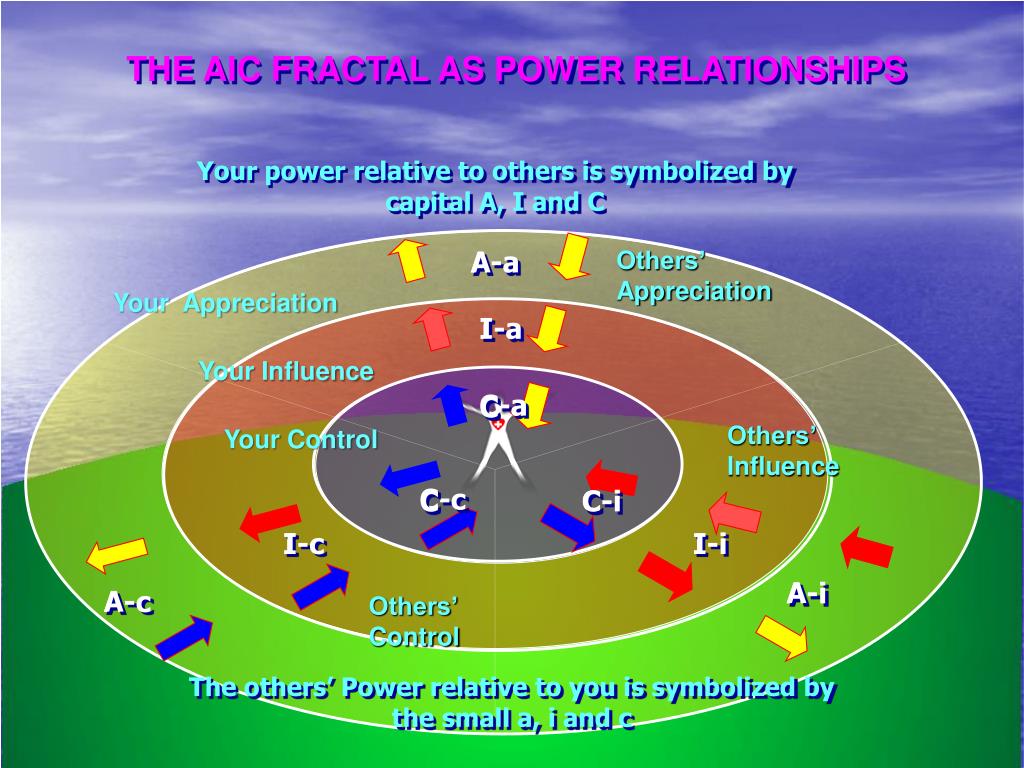 THE AIC FRACTAL AS POWER RELATIONSHIPS

Your power relative to others is symbolized by capital A, I and C

A-a

Others' Appreciation

Your Appreciation

I-a

Your Influence

C-a

Your Control

Others' Influence

C-c

C-i

I-c

I-i

A-c

A-i

Others' Control

The others' Power relative to you is symbolized by the small a, i and c